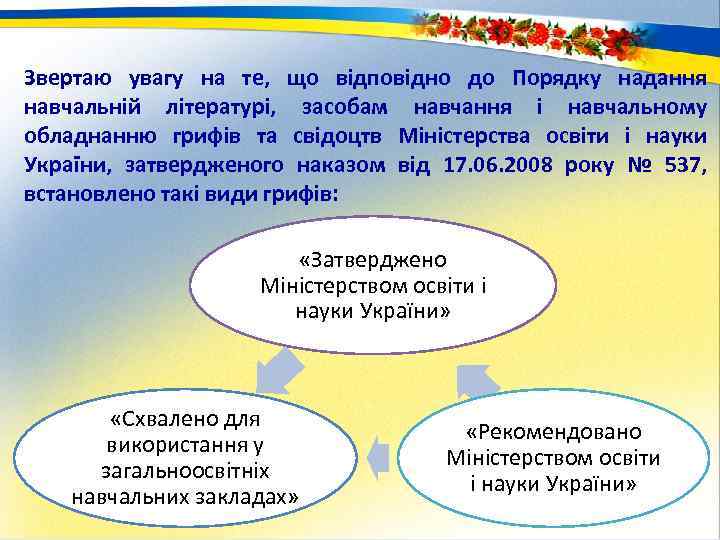 Звертаю увагу на те, що відповідно до Порядку надання навчальній літературі, засобам навчання і навчальному обладнанню грифів та свідоцтв Міністерства освіти і науки України, затвердженого наказом від 17.06.2008 року № 537, встановлено такі види грифів:

«Затверджено Міністерством освіти і науки України»

«Схвалено для використання у загальноосвітніх навчальних закладах»

«Рекомендовано Міністерством освіти і науки України»